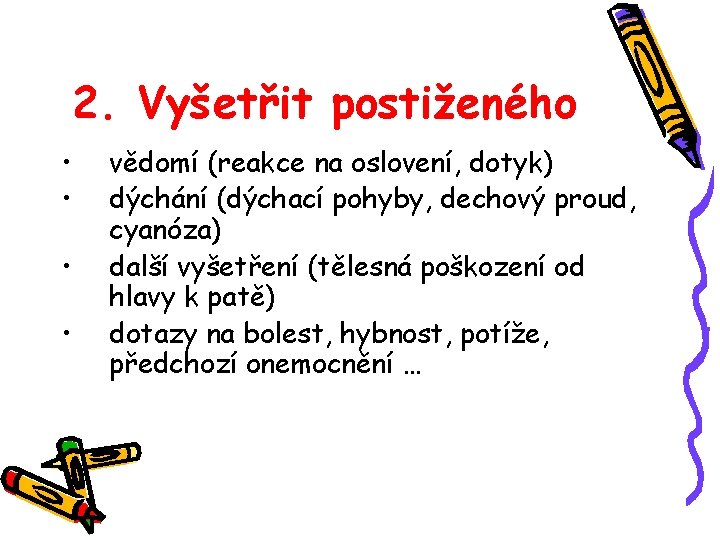 2. Vyšetřit postiženého

• vědomí (reakce na oslovení, dotyk)
• dýchání (dýchací pohyby, dechový proud, cyanóza)
• další vyšetření (tělesná poškození od hlavy k patě)
• dotazy na bolest, hybnost, potíže, předchozí onemocnění …